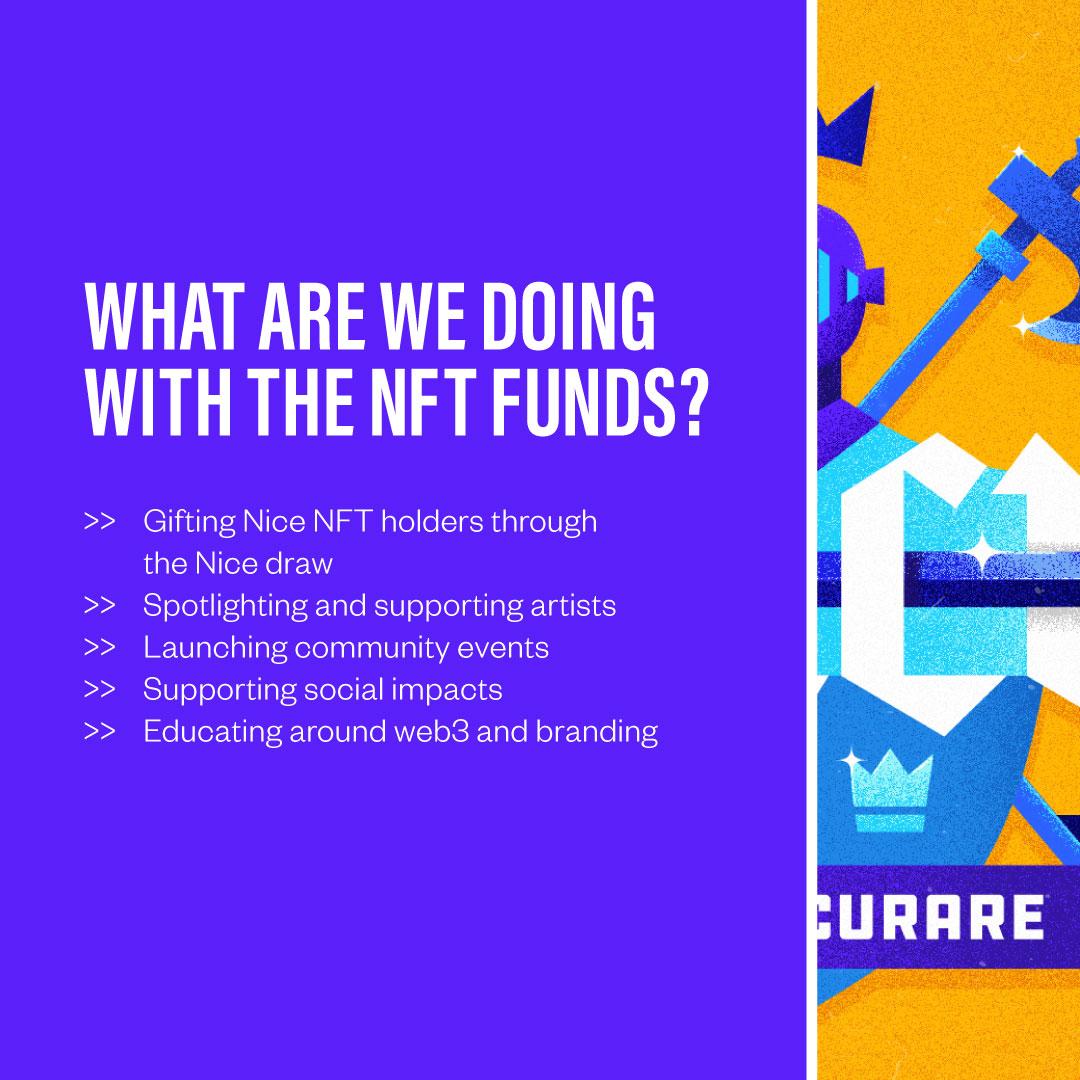 WHAT ARE WE DOING WITH THE NFT FUNDS?

>> Gifting Nice NFT holders through the Nice draw
>> Spotlighting and supporting artists
>> Launching community events
>> Supporting social impacts
>> Educating around web3 and branding

CURARE